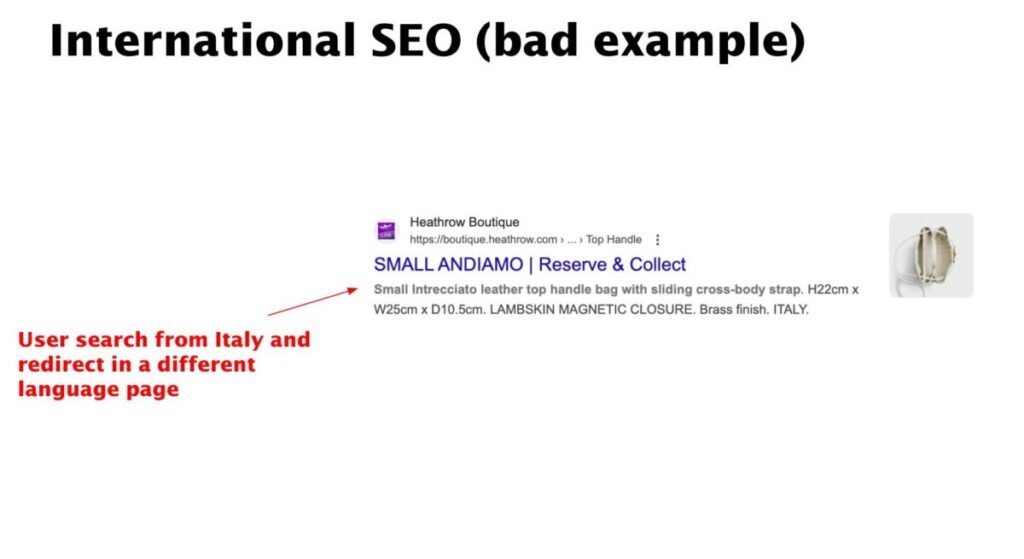 International SEO (bad example)

Heathrow Boutique
https://boutique.heathrow.com › ... › Top Handle

SMALL ANDIAMO | Reserve & Collect

Small Intrecciato leather top handle bag with sliding cross-body strap. H22cm x W25cm x D10.5cm. LAMBSKIN MAGNETIC CLOSURE. Brass finish. ITALY.

User search from Italy and redirect in a different language page